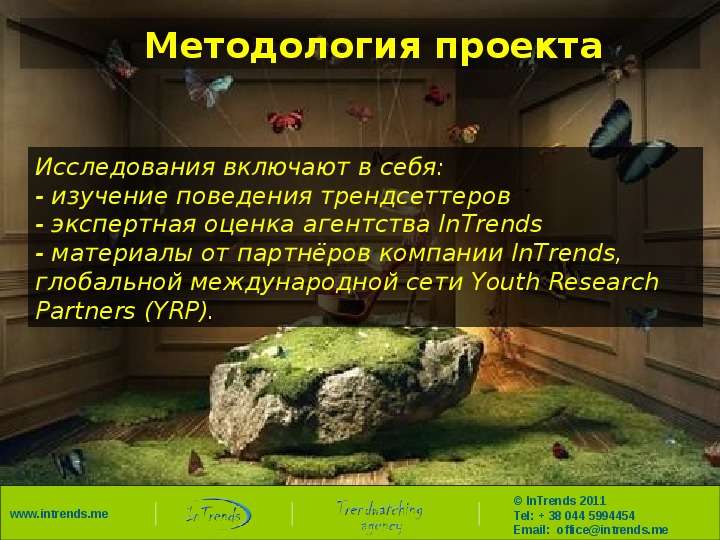 Методология проекта

Исследования включают в себя:
- изучение поведения трендсеттеров
- экспертная оценка агентства InTrends
- материалы от партнёров компании InTrends, глобальной международной сети Youth Research Partners (YRP).

www.intrends.me

InTrends

Trendwatching agency

© InTrends 2011
Tel: + 38 044 5994454
Email: office@intrends.me